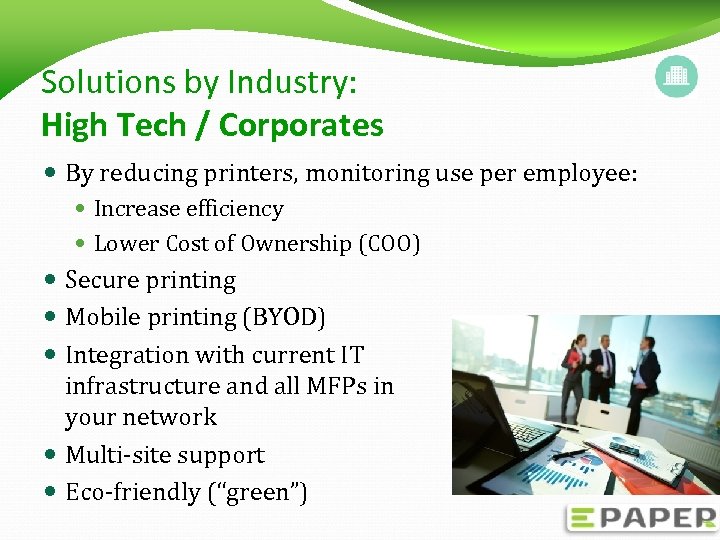 Solutions by Industry:
High Tech / Corporates

- By reducing printers, monitoring use per employee:
  - Increase efficiency
  - Lower Cost of Ownership (COO)
- Secure printing
- Mobile printing (BYOD)
- Integration with current IT infrastructure and all MFPs in your network
- Multi-site support
- Eco-friendly ("green")

EPAPER